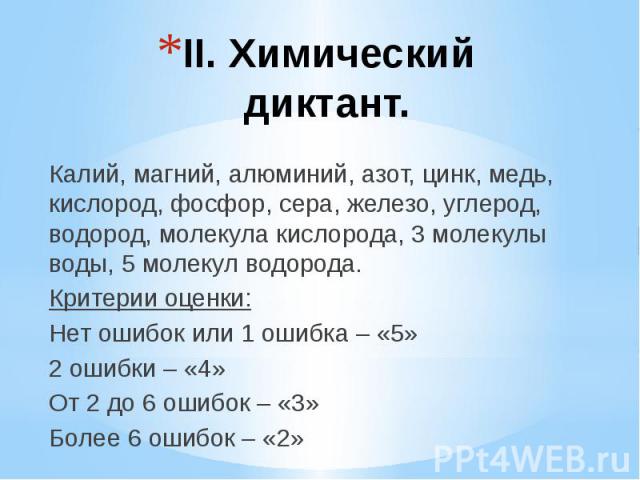 *II. Химический диктант.

Калий, магний, алюминий, азот, цинк, медь, кислород, фосфор, сера, железо, углерод, водород, молекула кислорода, 3 молекулы воды, 5 молекул водорода.

Критерии оценки:

Нет ошибок или 1 ошибка – «5»

2 ошибки – «4»

От 2 до 6 ошибок – «3»

Более 6 ошибок – «2»

PPt4WEB.ru